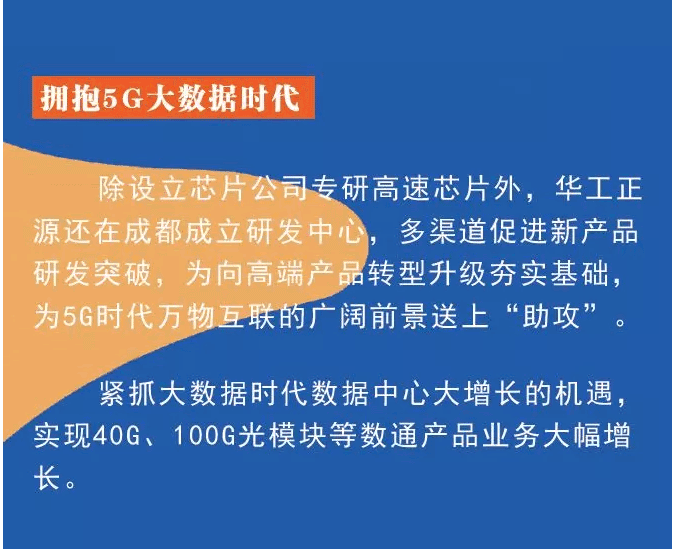 拥抱5G大数据时代

除设立芯片公司专研高速芯片外，华工正源还在成都成立研发中心，多渠道促进新产品研发突破，为向高端产品转型升级夯实基础，为5G时代万物互联的广阔前景送上“助攻”。

紧抓大数据时代数据中心大增长的机遇，实现40G、100G光模块等数通产品业务大幅增长。